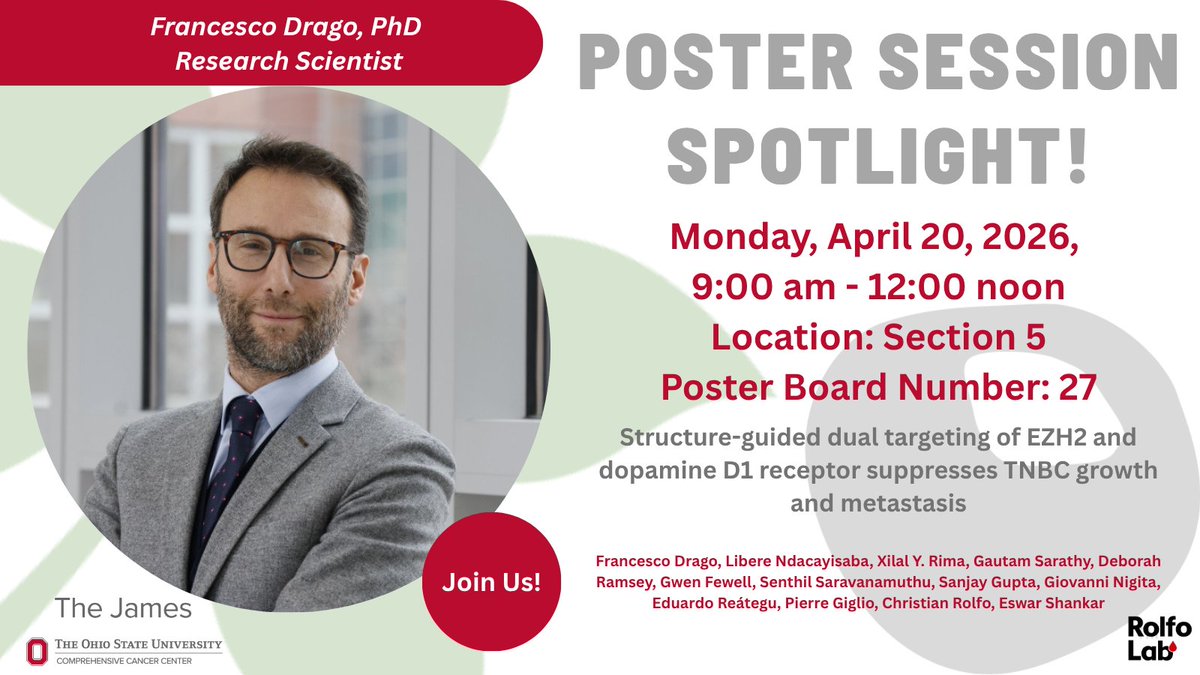 Francesco Drago, PhD
Research Scientist

POSTER SESSION SPOTLIGHT!

Monday, April 20, 2026, 9:00 am - 12:00 noon
Location: Section 5
Poster Board Number: 27

Structure-guided dual targeting of EZH2 and dopamine D1 receptor suppresses TNBC growth and metastasis

Francesco Drago, Libere Ndacayisaba, Xilal Y. Rima, Gautam Sarathy, Deborah Ramsey, Gwen Fewell, Senthil Saravanamuthu, Sanjay Gupta, Giovanni Nigita, Eduardo Reátegu, Pierre Giglio, Christian Rolfo, Eswar Shankar

Join Us!

The James
THE OHIO STATE UNIVERSITY
COMPREHENSIVE CANCER CENTER

Rolfo Lab